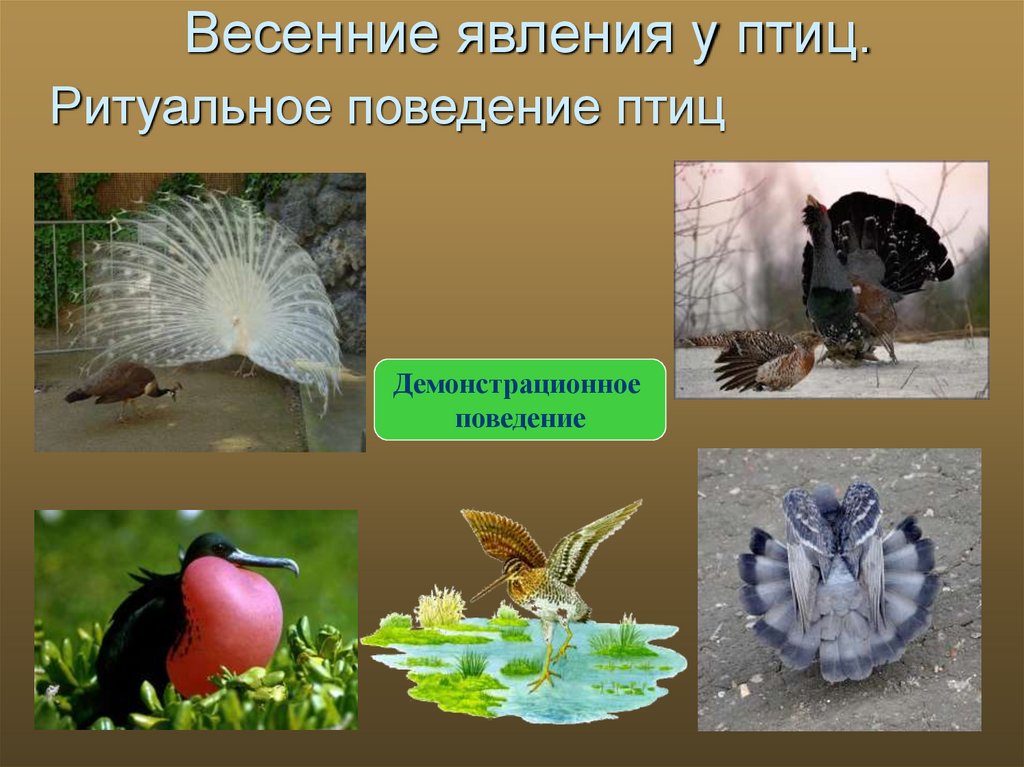 Весенние явления у птиц.

Ритуальное поведение птиц

Демонстрационное поведение